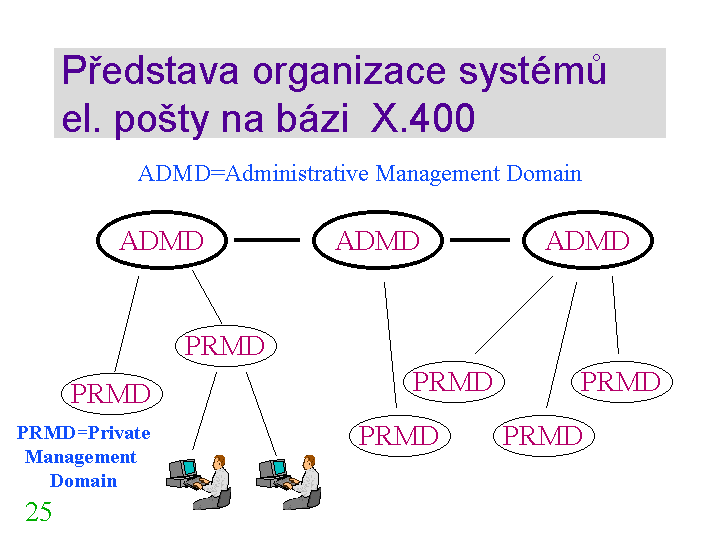 Představa organizace systémů el. pošty na bázi X.400

ADMD=Administrative Management Domain

ADMD

ADMD

ADMD

PRMD

PRMD

PRMD

PRMD

PRMD

PRMD

PRMD=Private Management Domain

25